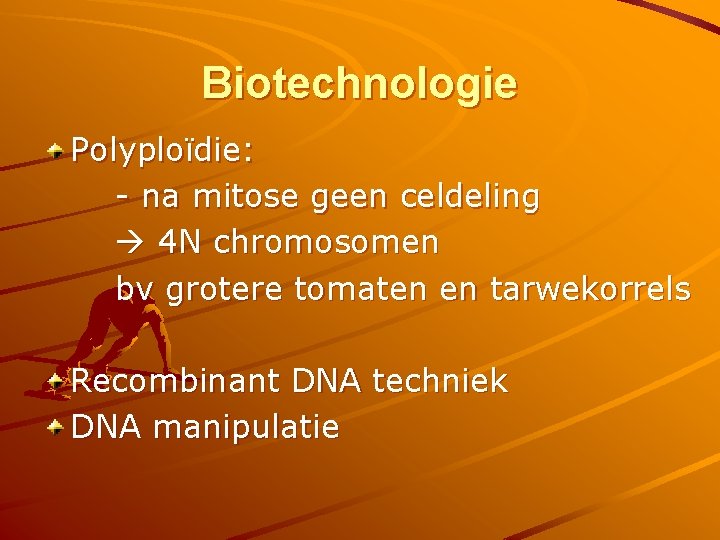 Biotechnologie

Polyploïdie:
- na mitose geen celdeling
→ 4N chromosomen
bv grotere tomaten en tarwekorrels

Recombinant DNA techniek
DNA manipulatie